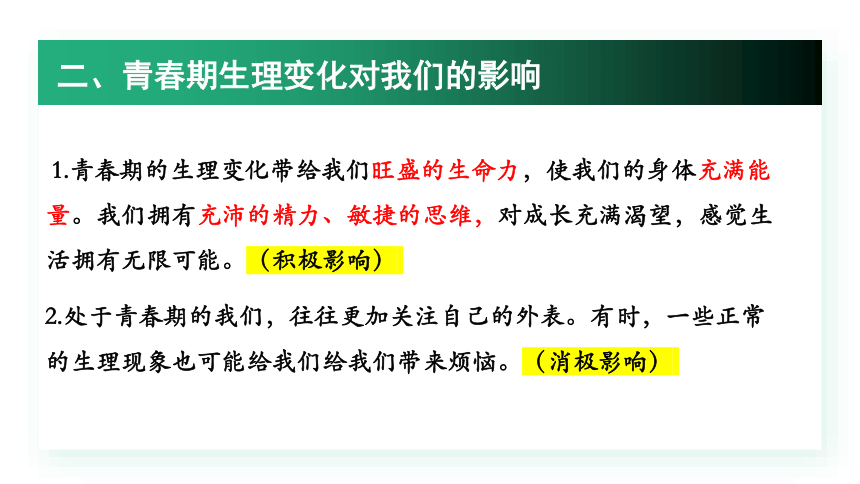 二、青春期生理变化对我们的影响

1.青春期的生理变化带给我们旺盛的生命力，使我们的身体充满能量。我们拥有充沛的精力、敏捷的思维，对成长充满渴望，感觉生活拥有无限可能。（积极影响）

2.处于青春期的我们，往往更加关注自己的外表。有时，一些正常的生理现象也可能给我们给我们带来烦恼。（消极影响）